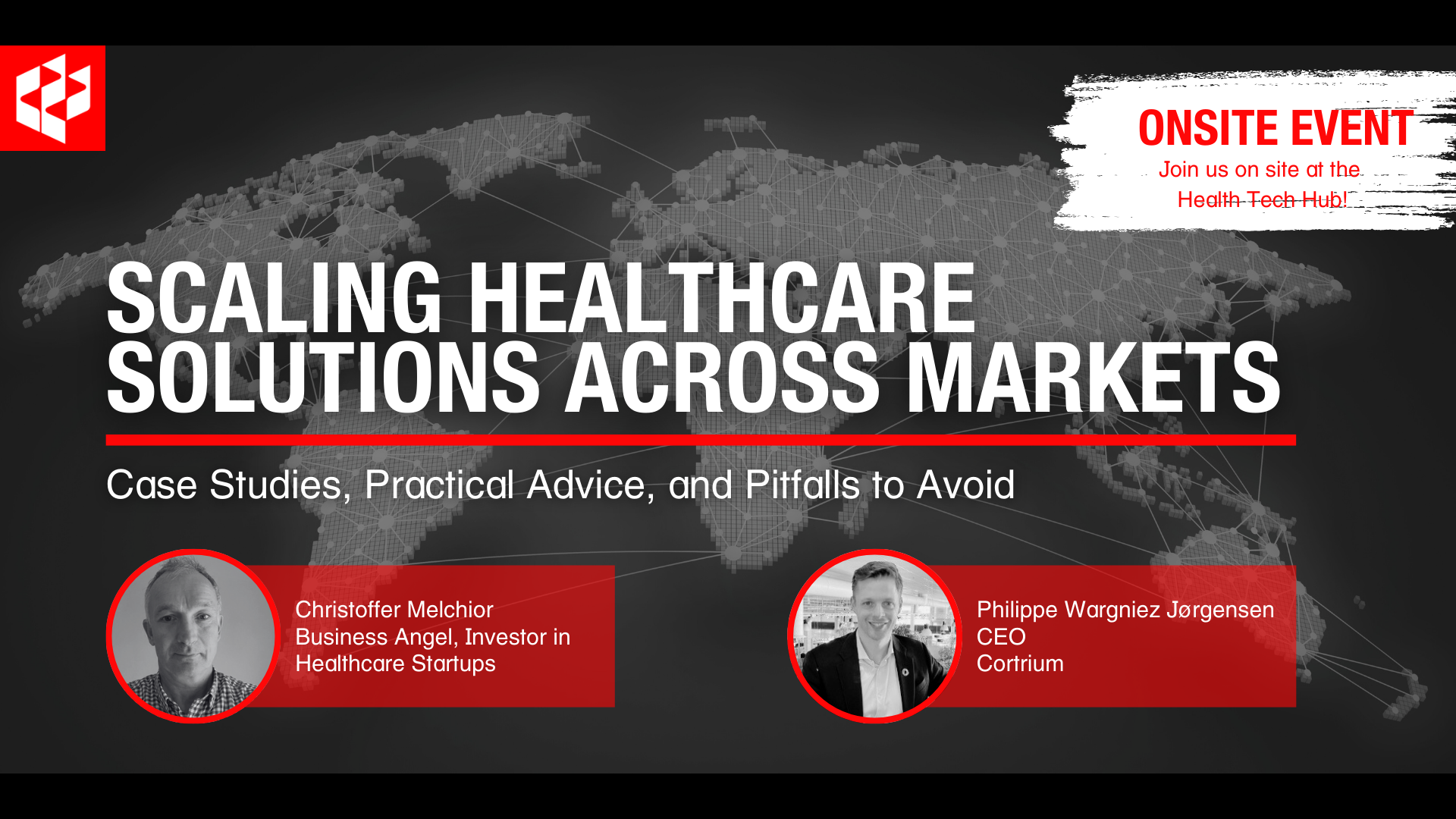 ONSITE EVENT
Join us on site at the Health Tech Hub!

SCALING HEALTHCARE SOLUTIONS ACROSS MARKETS

Case Studies, Practical Advice, and Pitfalls to Avoid

Christoffer Melchior
Business Angel, Investor in Healthcare Startups

Philippe Wargniez Jørgensen
CEO
Cortrium